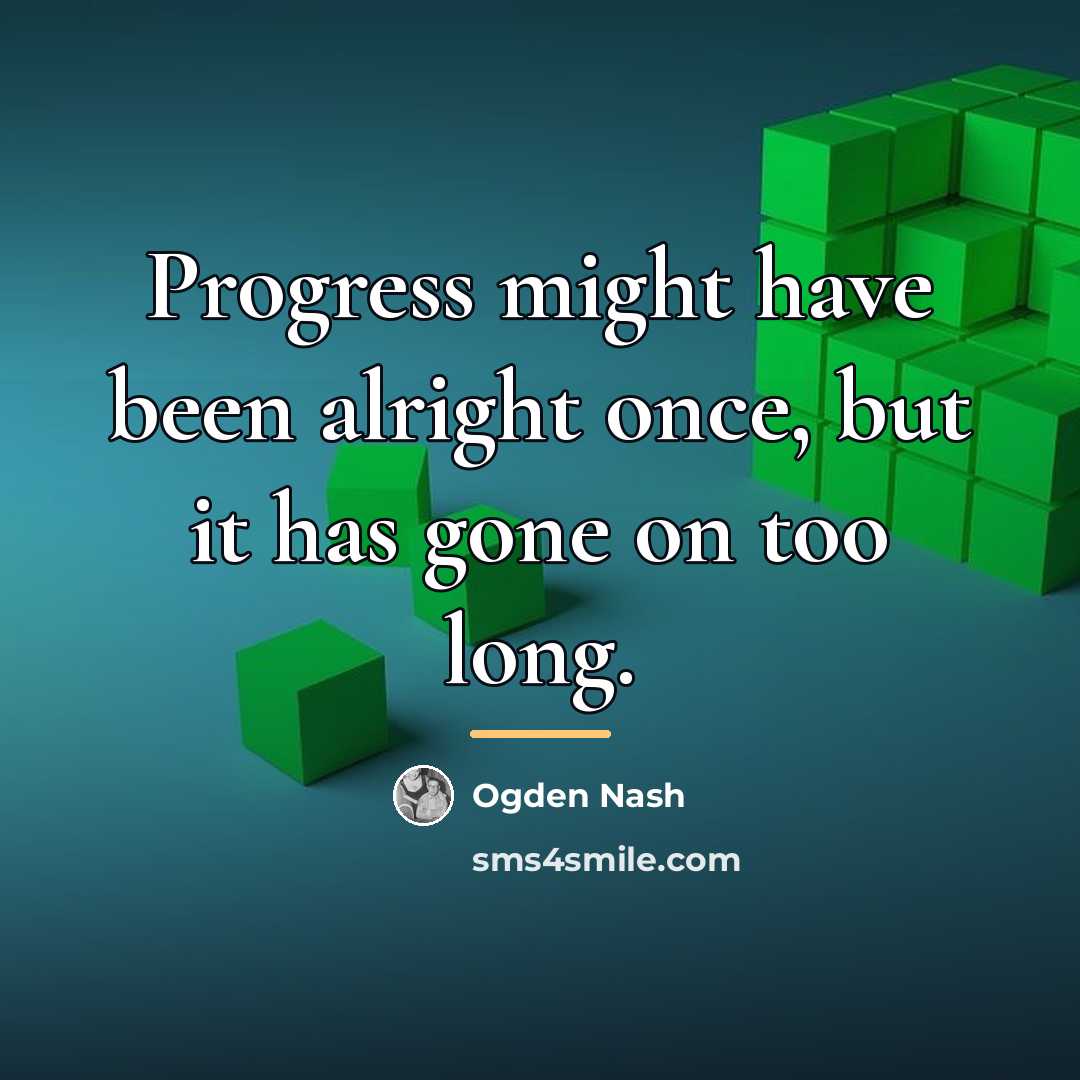 Progress might have been alright once, but it has gone on too long.

Ogden Nash

sms4smile.com